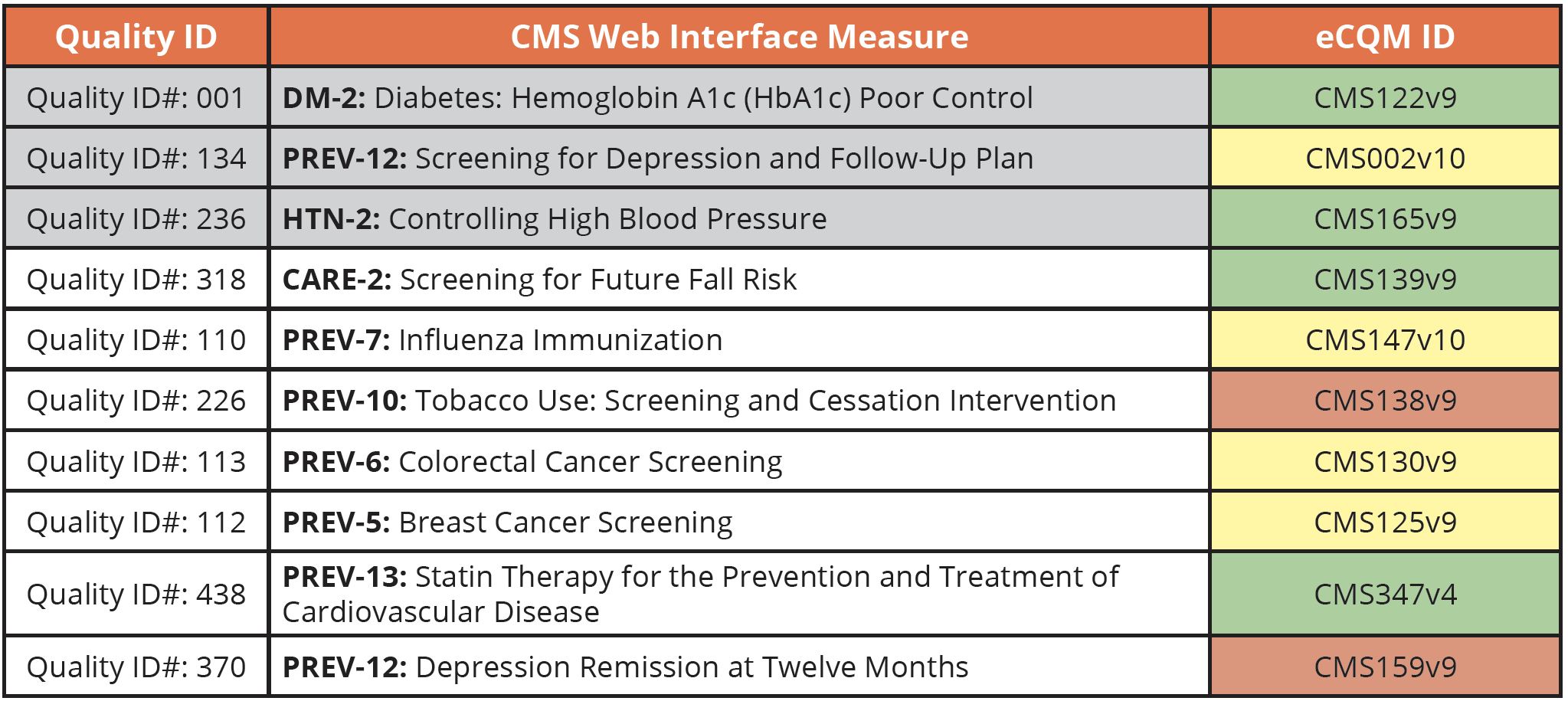 | Quality ID | CMS Web Interface Measure | eCQM ID |
|---|---|---|
| Quality ID#: 001 | **DM-2:** Diabetes: Hemoglobin A1c (HbA1c) Poor Control | CMS122v9 |
| Quality ID#: 134 | **PREV-12:** Screening for Depression and Follow-Up Plan | CMS002v10 |
| Quality ID#: 236 | **HTN-2:** Controlling High Blood Pressure | CMS165v9 |
| Quality ID#: 318 | **CARE-2:** Screening for Future Fall Risk | CMS139v9 |
| Quality ID#: 110 | **PREV-7:** Influenza Immunization | CMS147v10 |
| Quality ID#: 226 | **PREV-10:** Tobacco Use: Screening and Cessation Intervention | CMS138v9 |
| Quality ID#: 113 | **PREV-6:** Colorectal Cancer Screening | CMS130v9 |
| Quality ID#: 112 | **PREV-5:** Breast Cancer Screening | CMS125v9 |
| Quality ID#: 438 | **PREV-13:** Statin Therapy for the Prevention and Treatment of Cardiovascular Disease | CMS347v4 |
| Quality ID#: 370 | **PREV-12:** Depression Remission at Twelve Months | CMS159v9 |